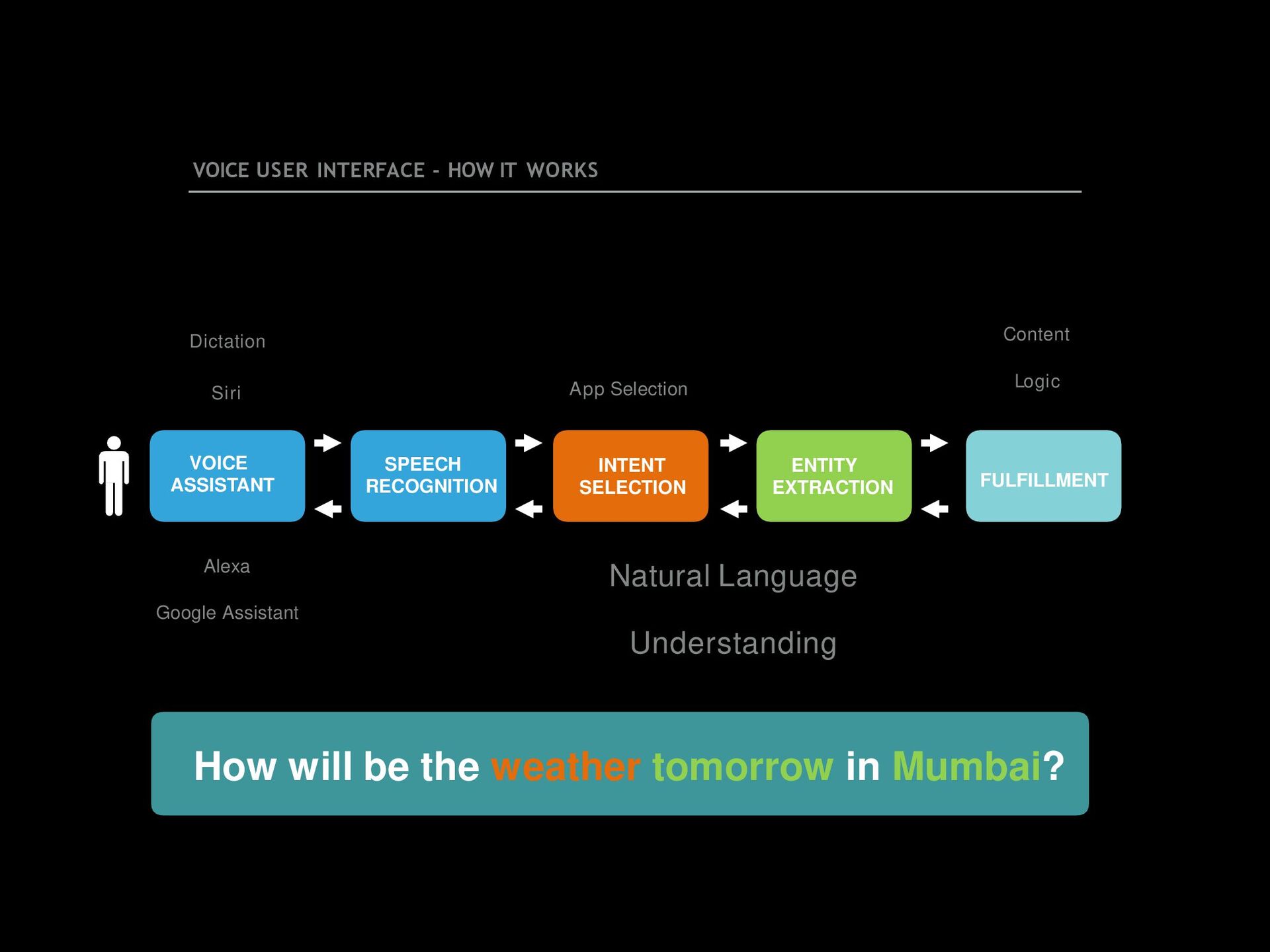 VOICE USER INTERFACE - HOW IT WORKS

Dictation

Siri

App Selection

Content

Logic

VOICE ASSISTANT

SPEECH RECOGNITION

INTENT SELECTION

ENTITY EXTRACTION

FULFILLMENT

Alexa

Google Assistant

Natural Language

Understanding

How will be the weather tomorrow in Mumbai?